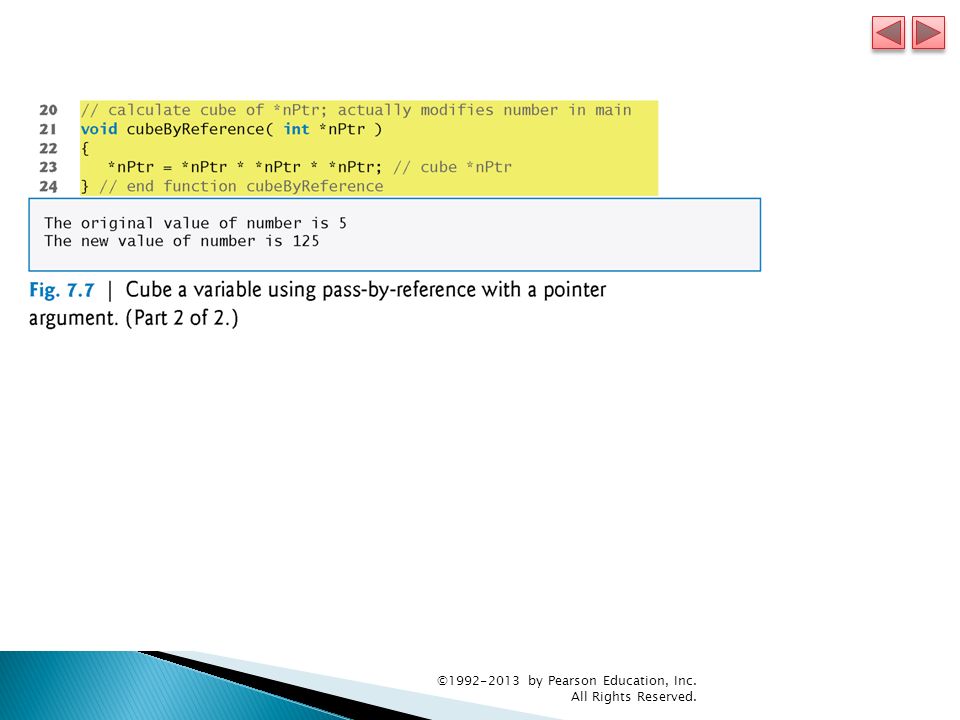 20 // calculate cube of *nPtr; actually modifies number in main
21 void cubeByReference( int *nPtr )
22 {
23    *nPtr = *nPtr * *nPtr * *nPtr; // cube *nPtr
24 } // end function cubeByReference

The original value of number is 5
The new value of number is 125

Fig. 7.7 | Cube a variable using pass-by-reference with a pointer argument. (Part 2 of 2.)

©1992-2013 by Pearson Education, Inc. All Rights Reserved.